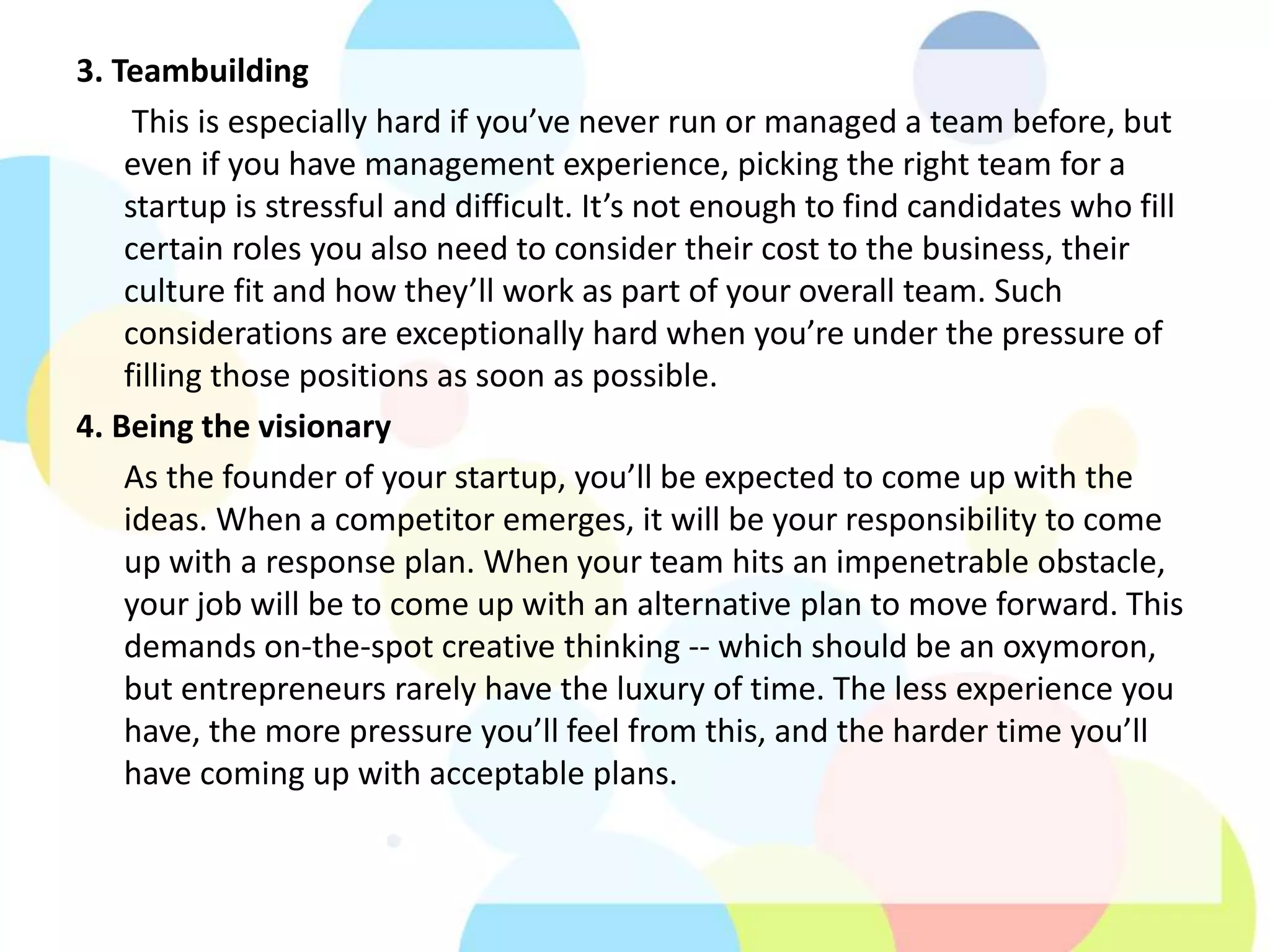 3. Teambuilding

This is especially hard if you’ve never run or managed a team before, but even if you have management experience, picking the right team for a startup is stressful and difficult. It’s not enough to find candidates who fill certain roles you also need to consider their cost to the business, their culture fit and how they’ll work as part of your overall team. Such considerations are exceptionally hard when you’re under the pressure of filling those positions as soon as possible.

4. Being the visionary

As the founder of your startup, you’ll be expected to come up with the ideas. When a competitor emerges, it will be your responsibility to come up with a response plan. When your team hits an impenetrable obstacle, your job will be to come up with an alternative plan to move forward. This demands on-the-spot creative thinking -- which should be an oxymoron, but entrepreneurs rarely have the luxury of time. The less experience you have, the more pressure you’ll feel from this, and the harder time you’ll have coming up with acceptable plans.